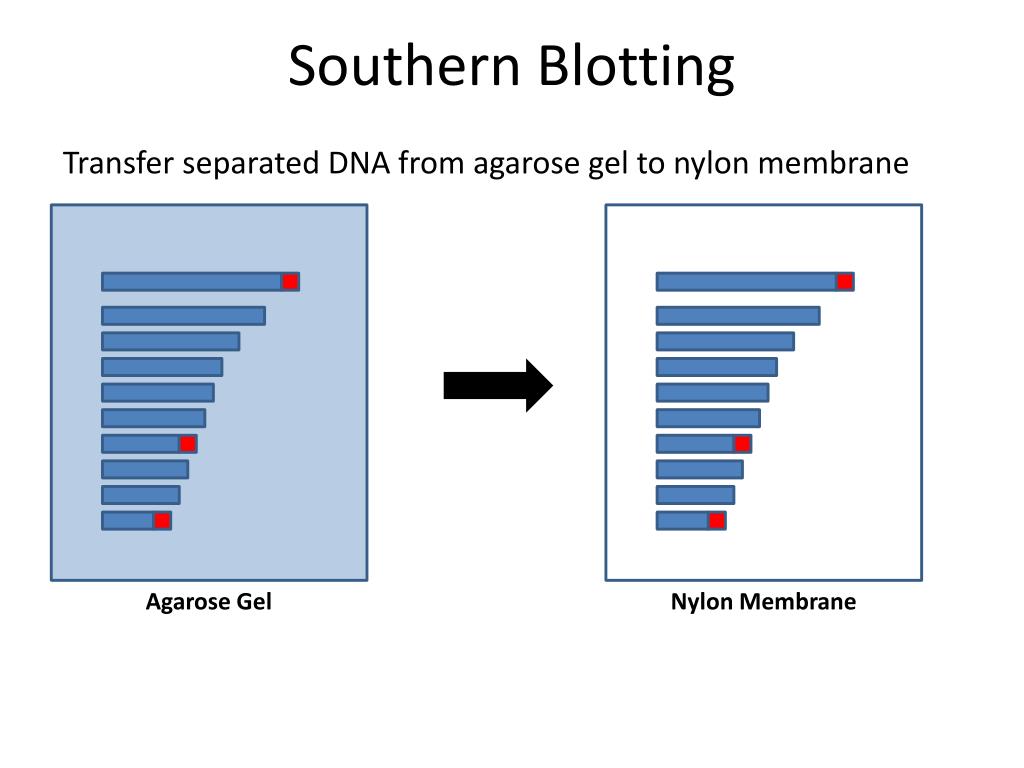 Southern Blotting

Transfer separated DNA from agarose gel to nylon membrane

Agarose Gel

Nylon Membrane